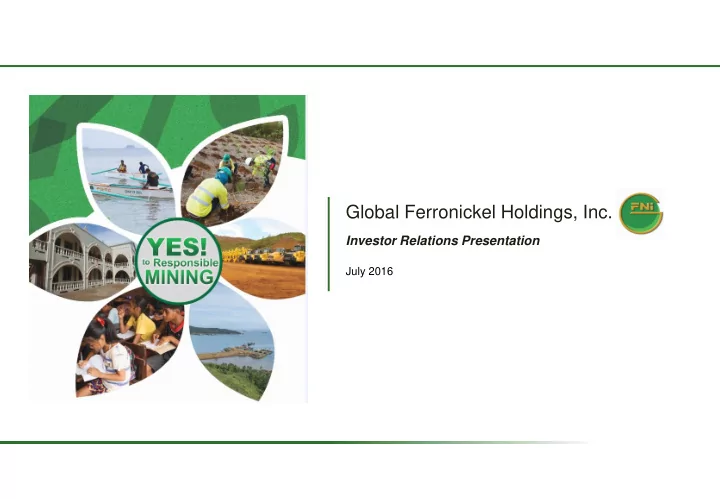 YES!
to Responsible
MINING

Global Ferronickel Holdings, Inc.

FNi

Investor Relations Presentation

July 2016